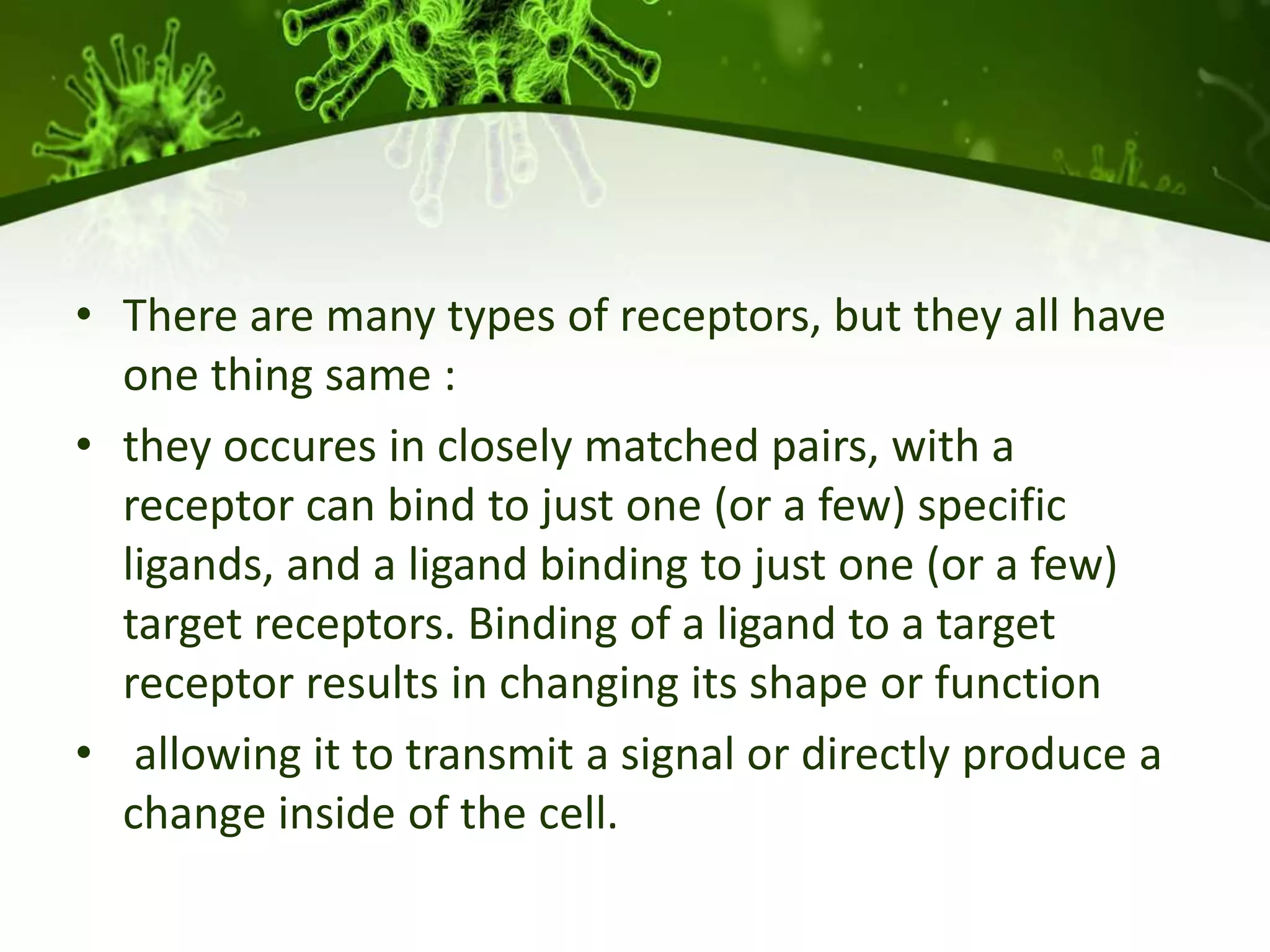 • There are many types of receptors, but they all have one thing same :

• they occures in closely matched pairs, with a receptor can bind to just one (or a few) specific ligands, and a ligand binding to just one (or a few) target receptors. Binding of a ligand to a target receptor results in changing its shape or function

• allowing it to transmit a signal or directly produce a change inside of the cell.